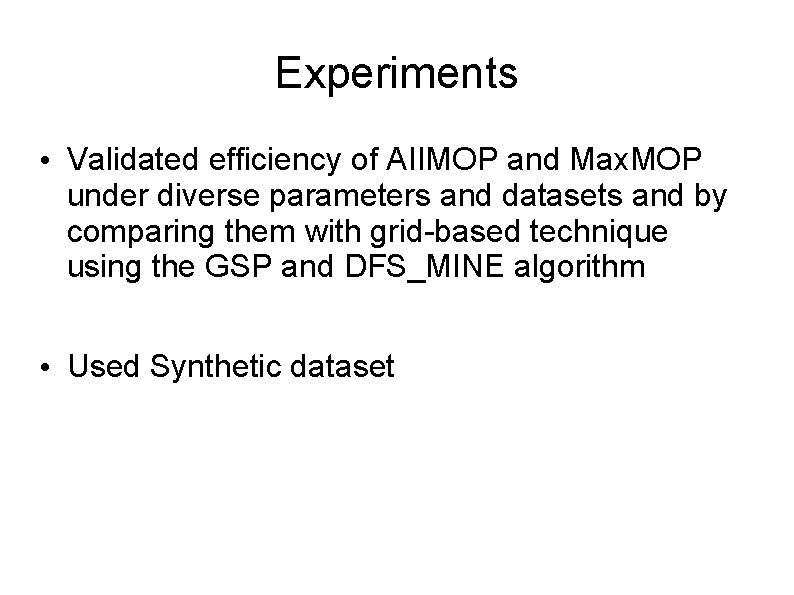 Experiments

• Validated efficiency of AllMOP and MaxMOP under diverse parameters and datasets and by comparing them with grid-based technique using the GSP and DFS_MINE algorithm

• Used Synthetic dataset